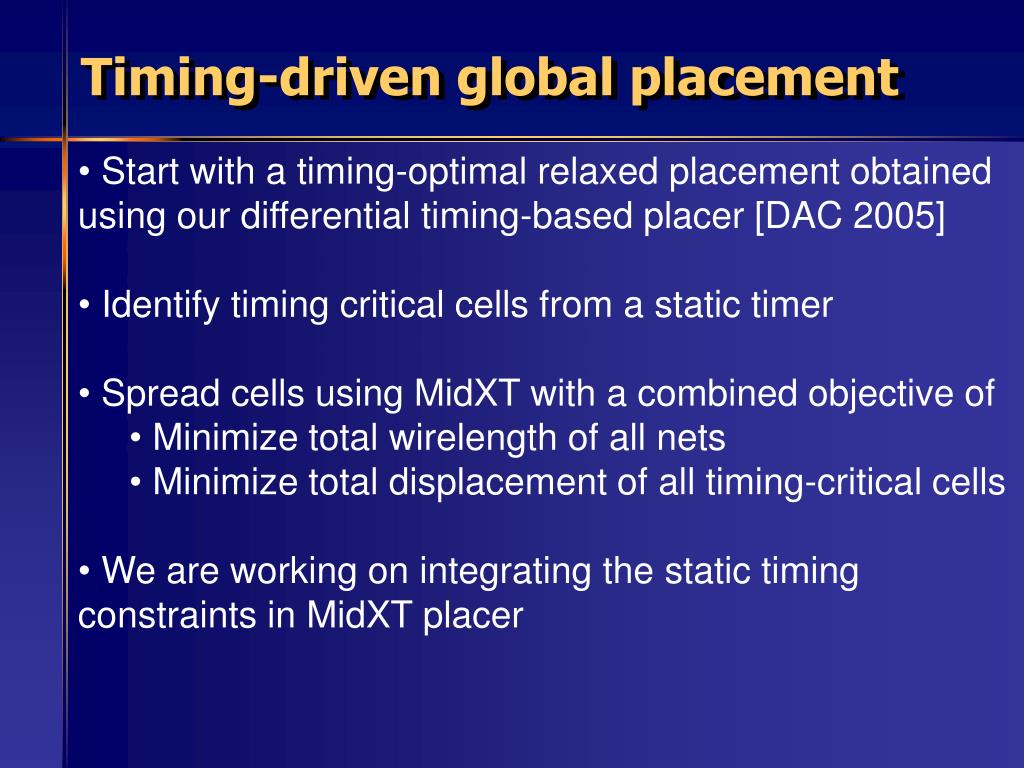 Timing-driven global placement

• Start with a timing-optimal relaxed placement obtained using our differential timing-based placer [DAC 2005]

• Identify timing critical cells from a static timer

• Spread cells using MidXT with a combined objective of
• Minimize total wirelength of all nets
• Minimize total displacement of all timing-critical cells

• We are working on integrating the static timing constraints in MidXT placer